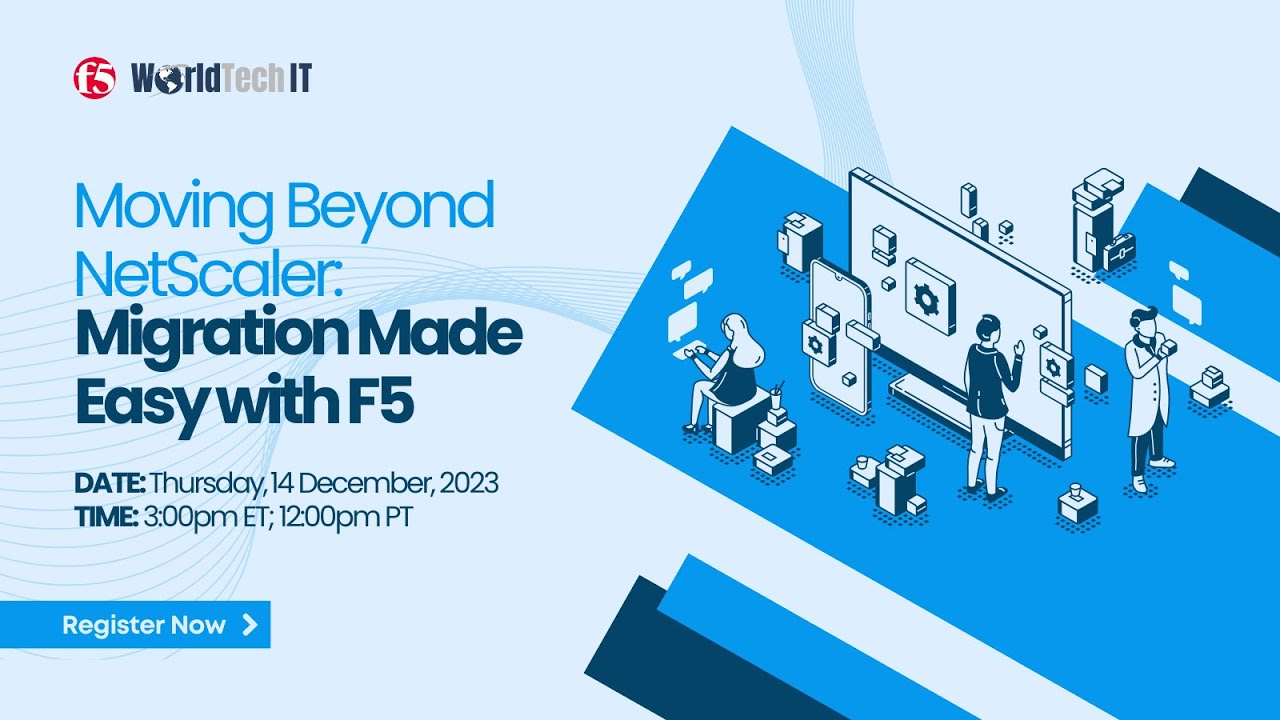 f5 WorldTech IT

Moving Beyond NetScaler: Migration Made Easy with F5

DATE: Thursday, 14 December, 2023
TIME: 3:00pm ET; 12:00pm PT

Register Now